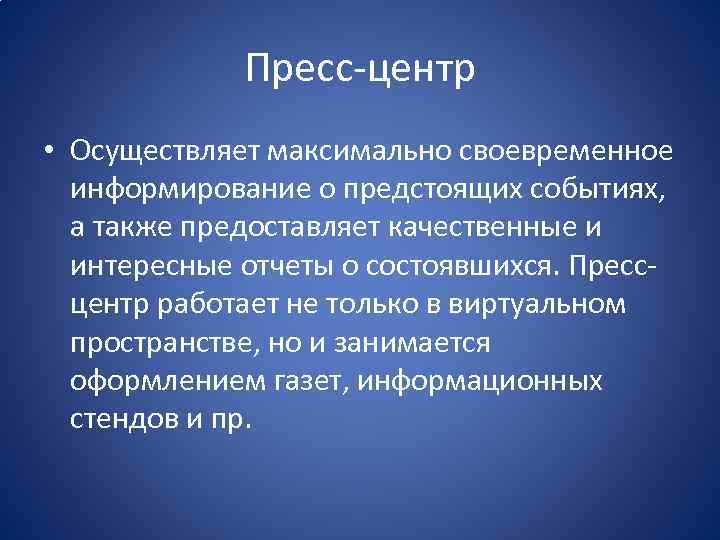 Пресс-центр

• Осуществляет максимально своевременное информирование о предстоящих событиях, а также предоставляет качественные и интересные отчеты о состоявшихся. Пресс-центр работает не только в виртуальном пространстве, но и занимается оформлением газет, информационных стендов и пр.